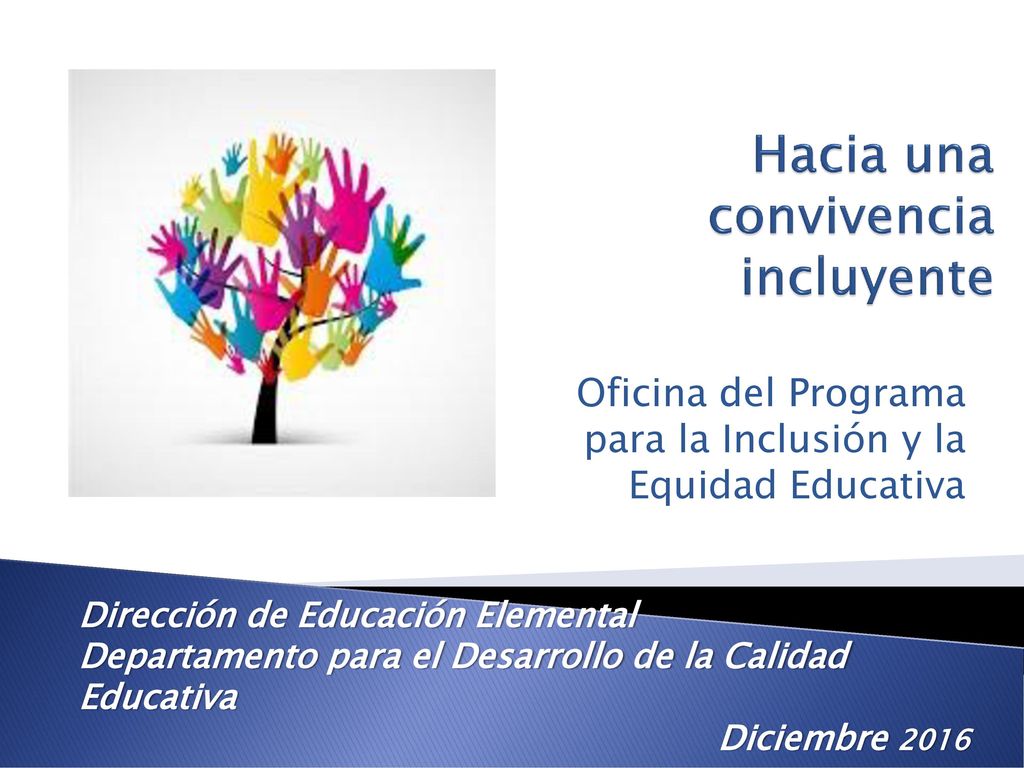 Hacia una convivencia incluyente

Oficina del Programa para la Inclusión y la Equidad Educativa

Dirección de Educación Elemental
Departamento para el Desarrollo de la Calidad Educativa

Diciembre 2016